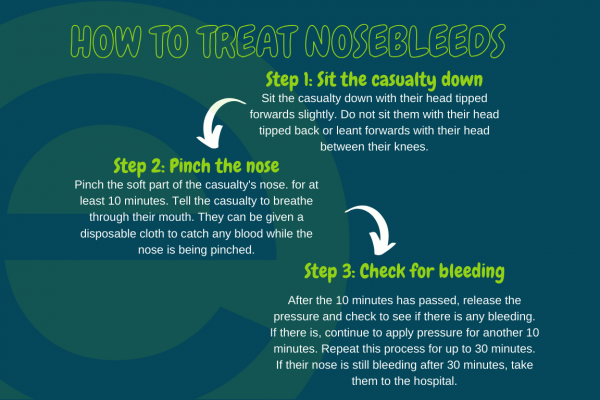 HOW TO TREAT NOSEBLEEDS

Step 1: Sit the casualty down

Sit the casualty down with their head tipped forwards slightly. Do not sit them with their head tipped back or leant forwards with their head between their knees.

Step 2: Pinch the nose

Pinch the soft part of the casualty's nose. for at least 10 minutes. Tell the casualty to breathe through their mouth. They can be given a disposable cloth to catch any blood while the nose is being pinched.

Step 3: Check for bleeding

After the 10 minutes has passed, release the pressure and check to see if there is any bleeding. If there is, continue to apply pressure for another 10 minutes. Repeat this process for up to 30 minutes. If their nose is still bleeding after 30 minutes, take them to the hospital.